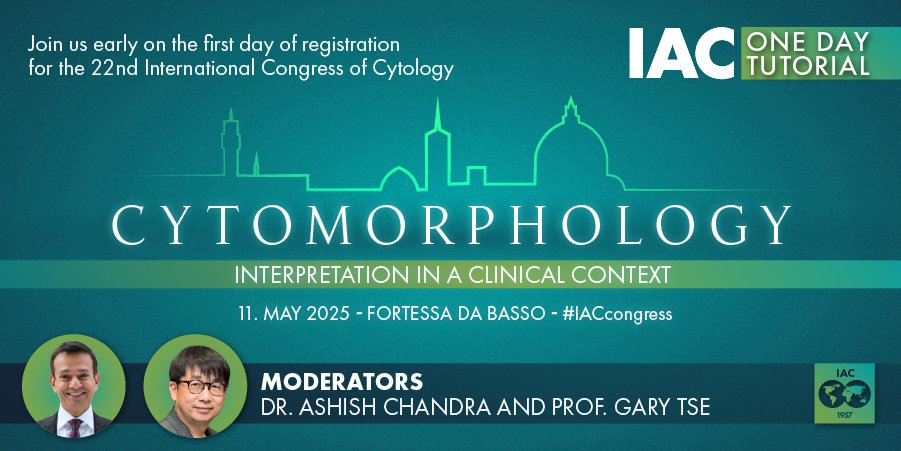 Join us early on the first day of registration for the 22nd International Congress of Cytology

IAC ONE DAY TUTORIAL

CYTOMORPHOLOGY

INTERPRETATION IN A CLINICAL CONTEXT

11. MAY 2025 - FORTESSA DA BASSO - #IACcongress

MODERATORS
DR. ASHISH CHANDRA AND PROF. GARY TSE

IAC
1957